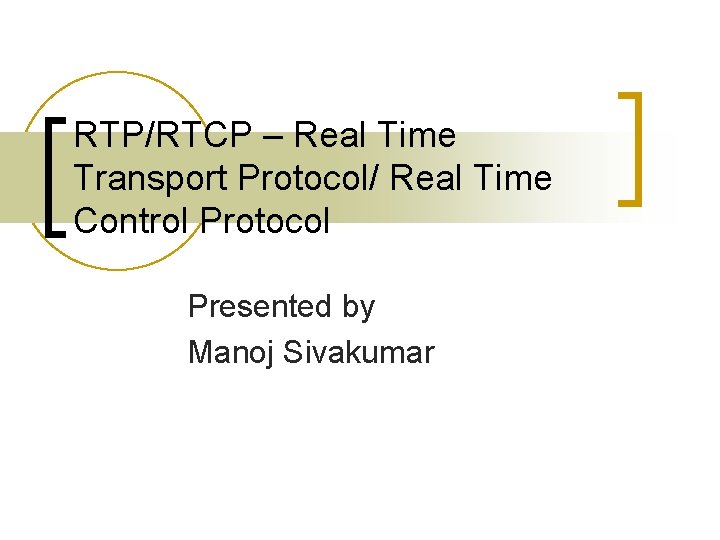 RTP/RTCP – Real Time Transport Protocol/ Real Time Control Protocol

Presented by
Manoj Sivakumar